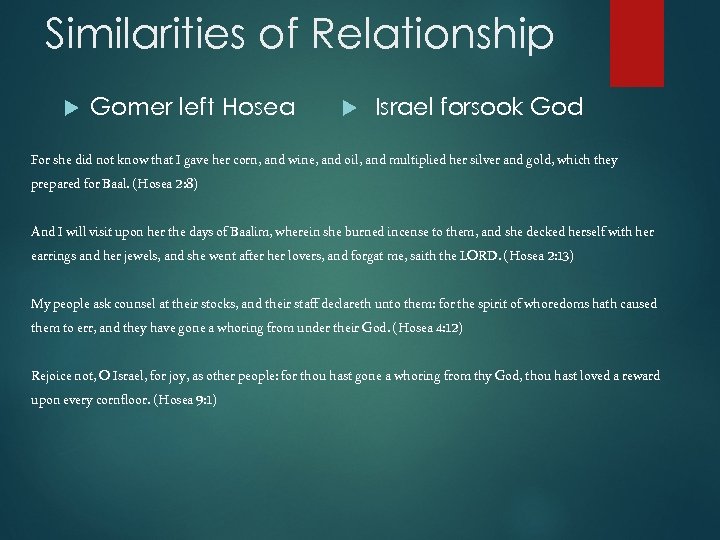 Similarities of Relationship

Gomer left Hosea

Israel forsook God

For she did not know that I gave her corn, and wine, and oil, and multiplied her silver and gold, which they prepared for Baal. (Hosea 2:8)

And I will visit upon her the days of Baalim, wherein she burned incense to them, and she decked herself with her earrings and her jewels, and she went after her lovers, and forgat me, saith the LORD. (Hosea 2:13)

My people ask counsel at their stocks, and their staff declareth unto them: for the spirit of whoredoms hath caused them to err, and they have gone a whoring from under their God. (Hosea 4:12)

Rejoice not, O Israel, for joy, as other people: for thou hast gone a whoring from thy God, thou hast loved a reward upon every cornfloor. (Hosea 9:1)